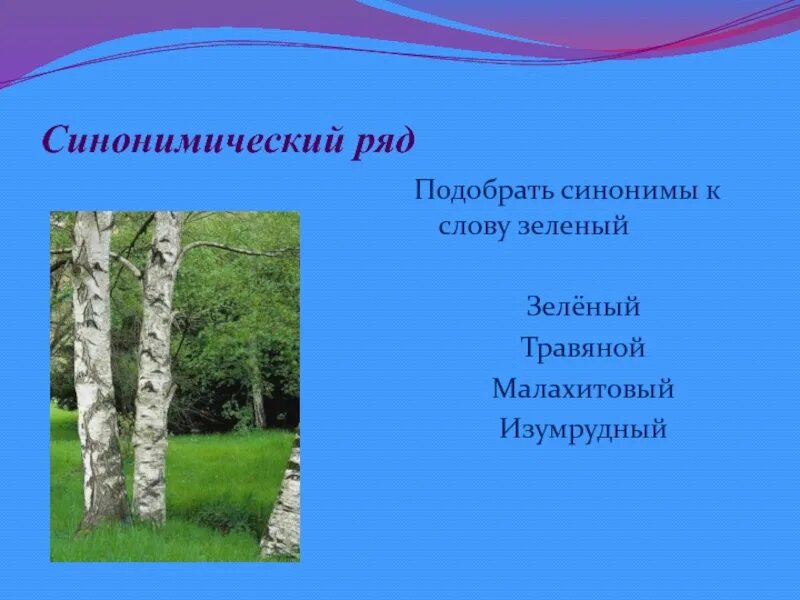 Синонимический ряд

Подобрать синонимы к слову зеленый

Зелёный
Травяной
Малахитовый
Изумрудный